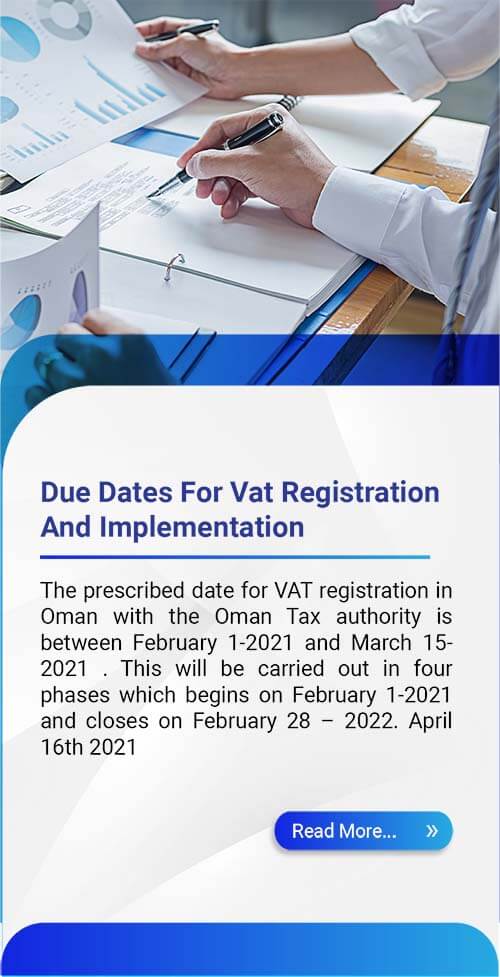 Due Dates For Vat Registration And Implementation

The prescribed date for VAT registration in Oman with the Oman Tax authority is between February 1-2021 and March 15-2021 . This will be carried out in four phases which begins on February 1-2021 and closes on February 28 – 2022. April 16th 2021

Read More... »